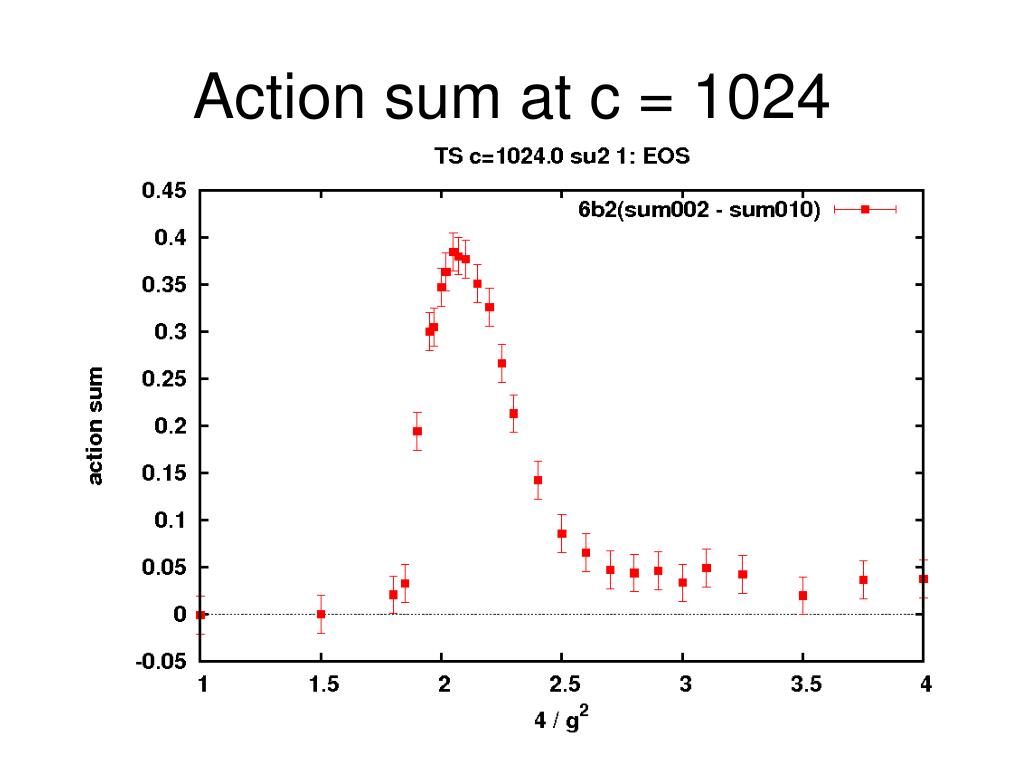 Action sum at c = 1024

TS c=1024.0 su2 1: EOS

6b2(sum002 - sum010)

action sum

0.45
0.4
0.35
0.3
0.25
0.2
0.15
0.1
0.05
0
-0.05

1
1.5
2
2.5
3
3.5
4

$4 / g^2$